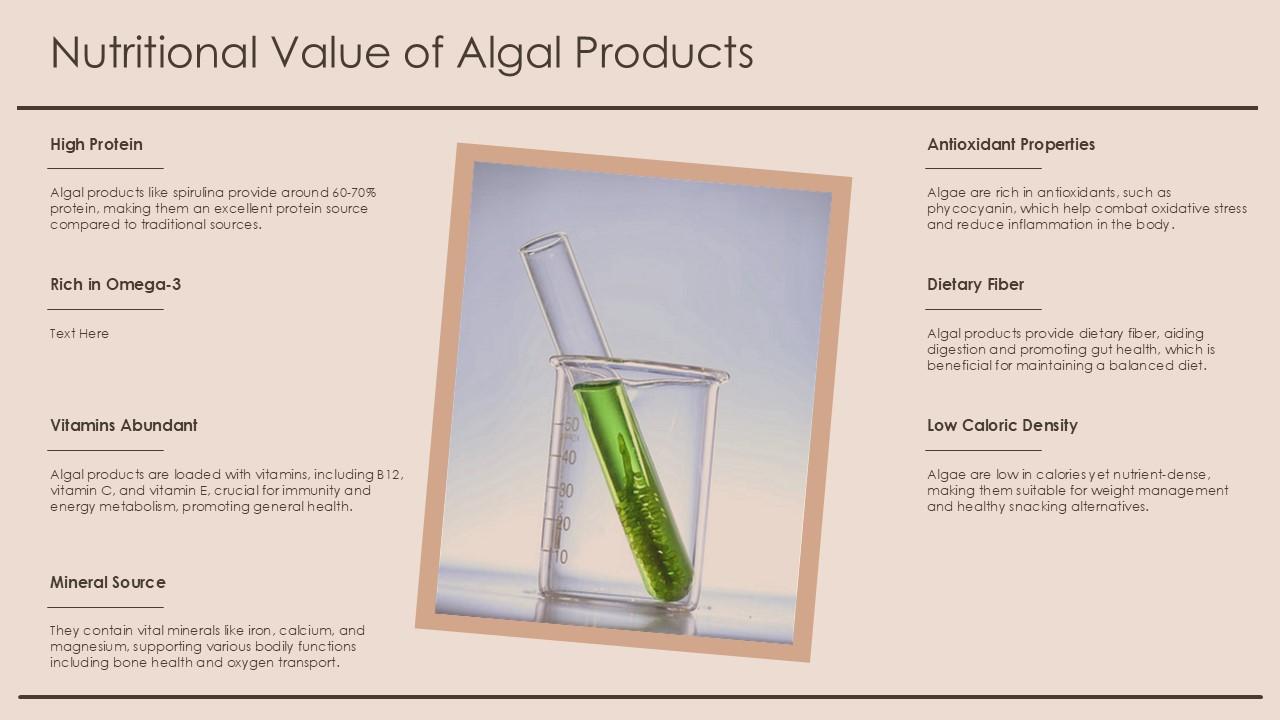 Nutritional Value of Algal Products

High Protein

Algal products like spirulina provide around 60-70% protein, making them an excellent protein source compared to traditional sources.

Rich in Omega-3

Text Here

Vitamins Abundant

Algal products are loaded with vitamins, including B12, vitamin C, and vitamin E, crucial for immunity and energy metabolism, promoting general health.

Mineral Source

They contain vital minerals like iron, calcium, and magnesium, supporting various bodily functions including bone health and oxygen transport.

50
40
30
20
10

Antioxidant Properties

Algae are rich in antioxidants, such as phycocyanin, which help combat oxidative stress and reduce inflammation in the body.

Dietary Fiber

Algal products provide dietary fiber, aiding digestion and promoting gut health, which is beneficial for maintaining a balanced diet.

Low Caloric Density

Algae are low in calories yet nutrient-dense, making them suitable for weight management and healthy snacking alternatives.